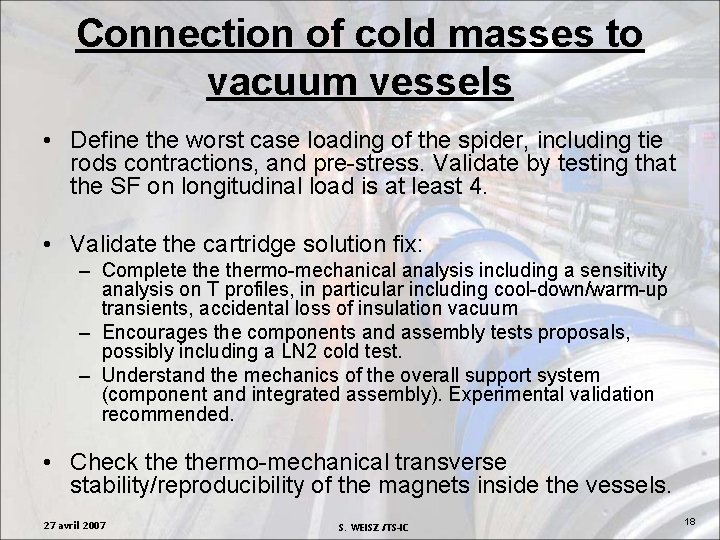 Connection of cold masses to vacuum vessels

• Define the worst case loading of the spider, including tie rods contractions, and pre-stress. Validate by testing that the SF on longitudinal load is at least 4.

• Validate the cartridge solution fix:
– Complete the thermo-mechanical analysis including a sensitivity analysis on T profiles, in particular including cool-down/warm-up transients, accidental loss of insulation vacuum
– Encourages the components and assembly tests proposals, possibly including a LN2 cold test.
– Understand the mechanics of the overall support system (component and integrated assembly). Experimental validation recommended.

• Check the thermo-mechanical transverse stability/reproducibility of the magnets inside the vessels.

27 avril 2007

S. WEISZ /TS-IC

18